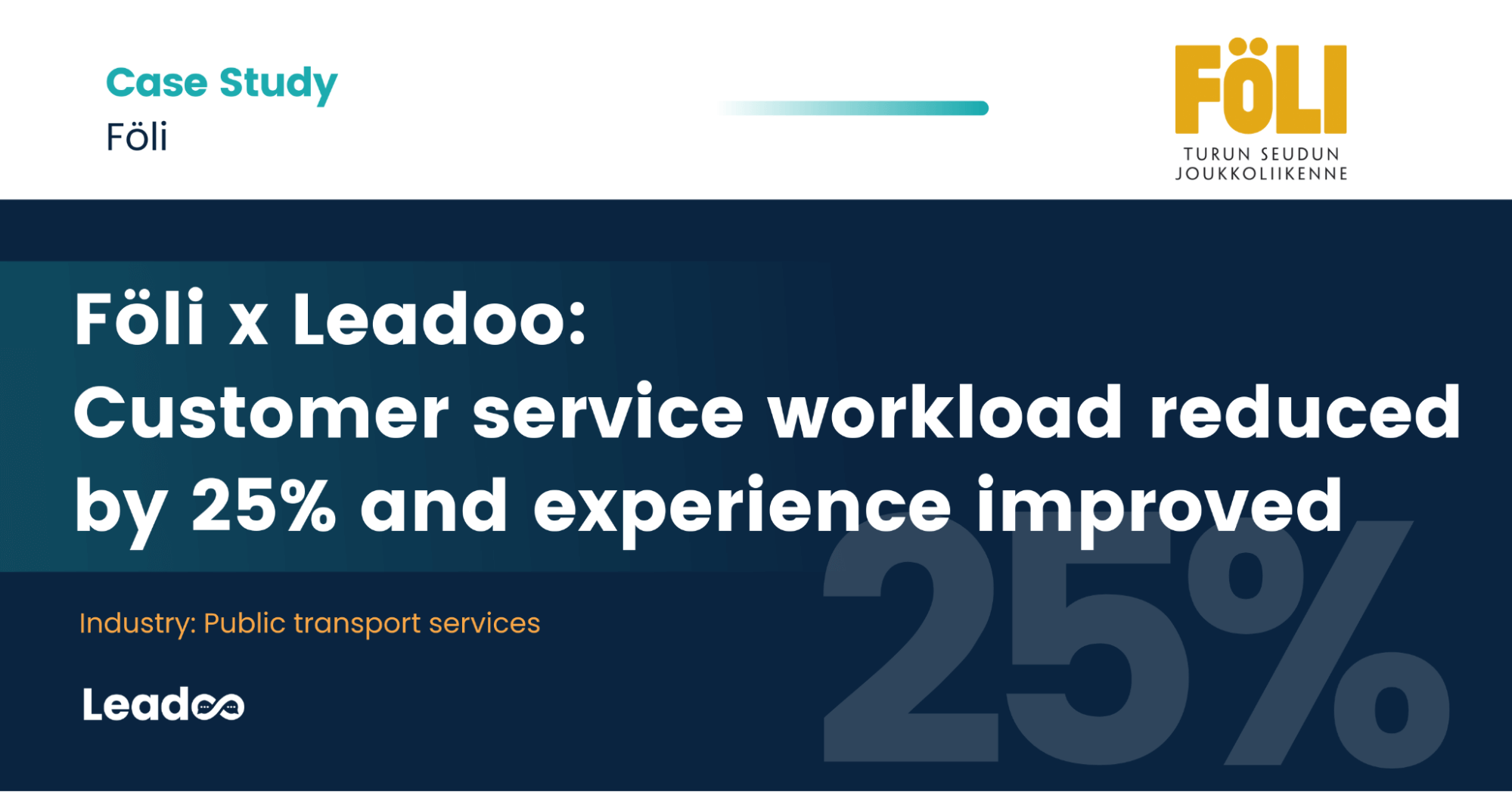 Case Study
Föli

FÖLI
TURUN SEUDUN JOUKKOLIIKENNE

Föli x Leadoo:
Customer service workload reduced by 25% and experience improved

25%

Industry: Public transport services

Leadoo